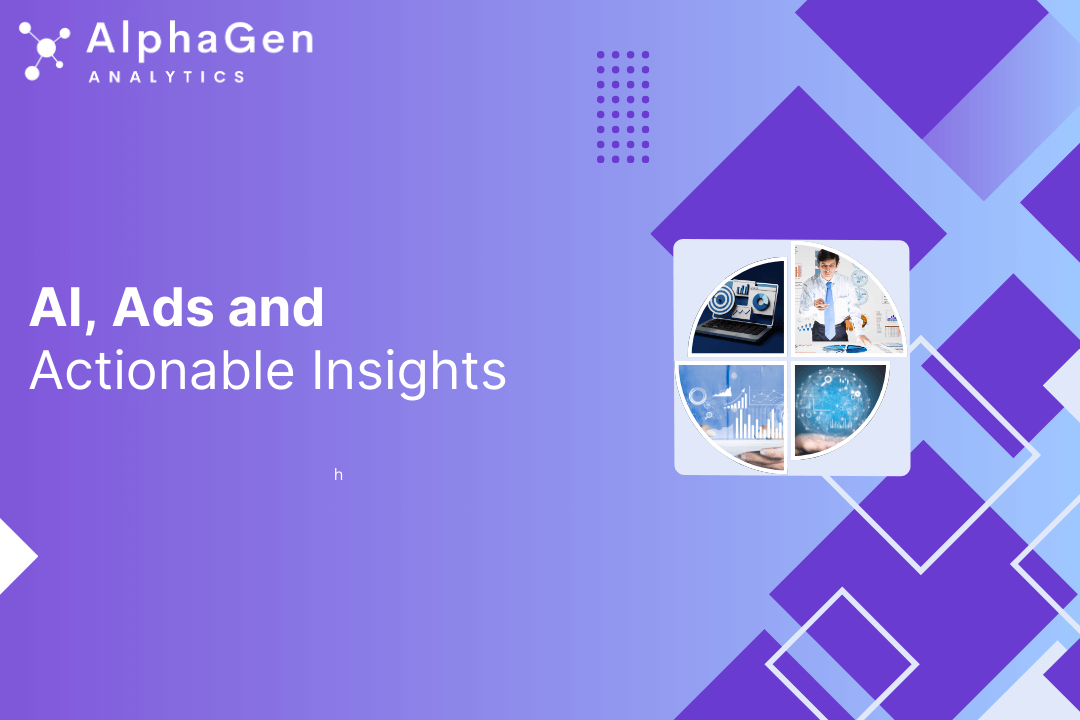 AlphaGen
ANALYTICS

AI, Ads and
Actionable Insights

h